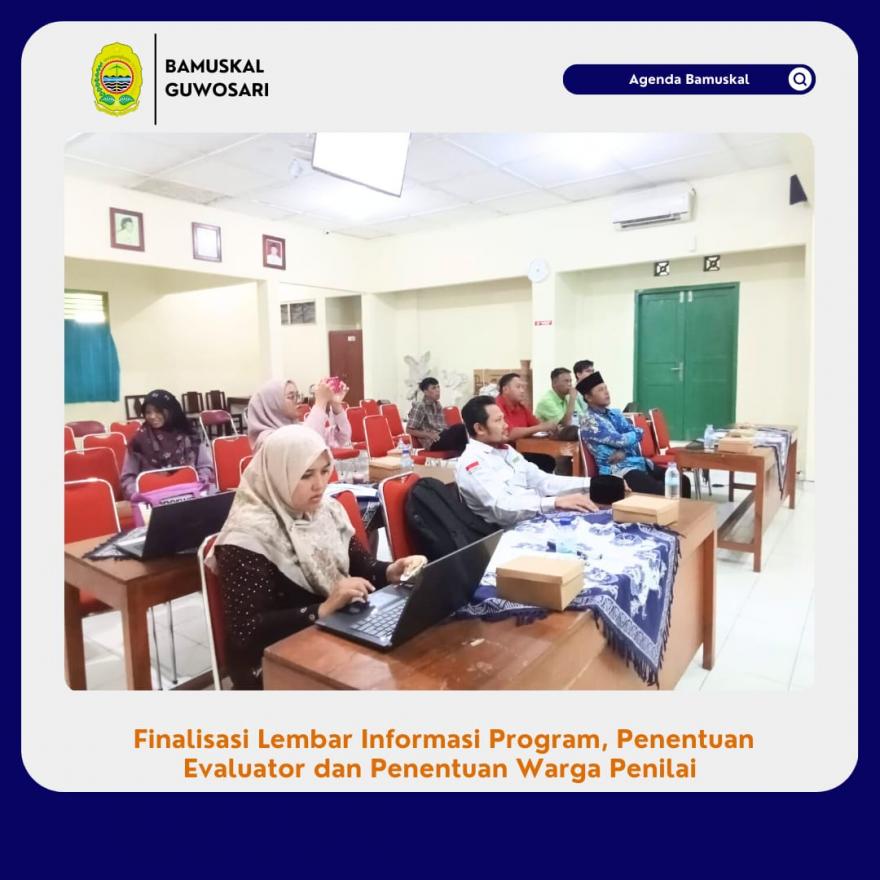 BAMUSKAL
GUWOSARI

Agenda Bamuskal

Finalisasi Lembar Informasi Program, Penentuan Evaluator dan Penentuan Warga Penilai